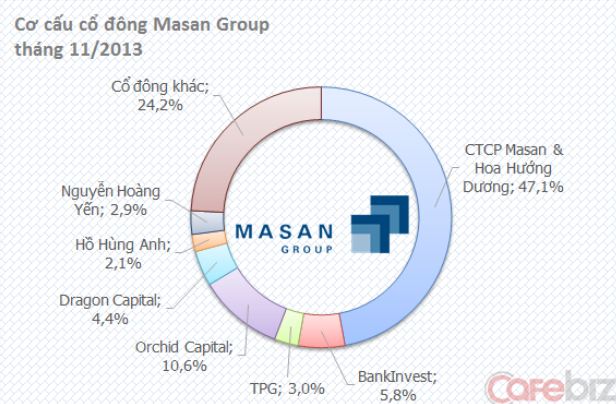 Cơ cấu cổ đông Masan Group tháng 11/2013

Cổ đông khác; 24,2%

CTCP Masan & Hoa Hướng Dương; 47,1%

Nguyễn Hoàng Yến; 2,9%

Hồ Hùng Anh; 2,1%

Dragon Capital; 4,4%

Orchid Capital; 10,6%

TPG; 3,0%

BankInvest; 5,8%

MASAN GROUP

Cafebiz